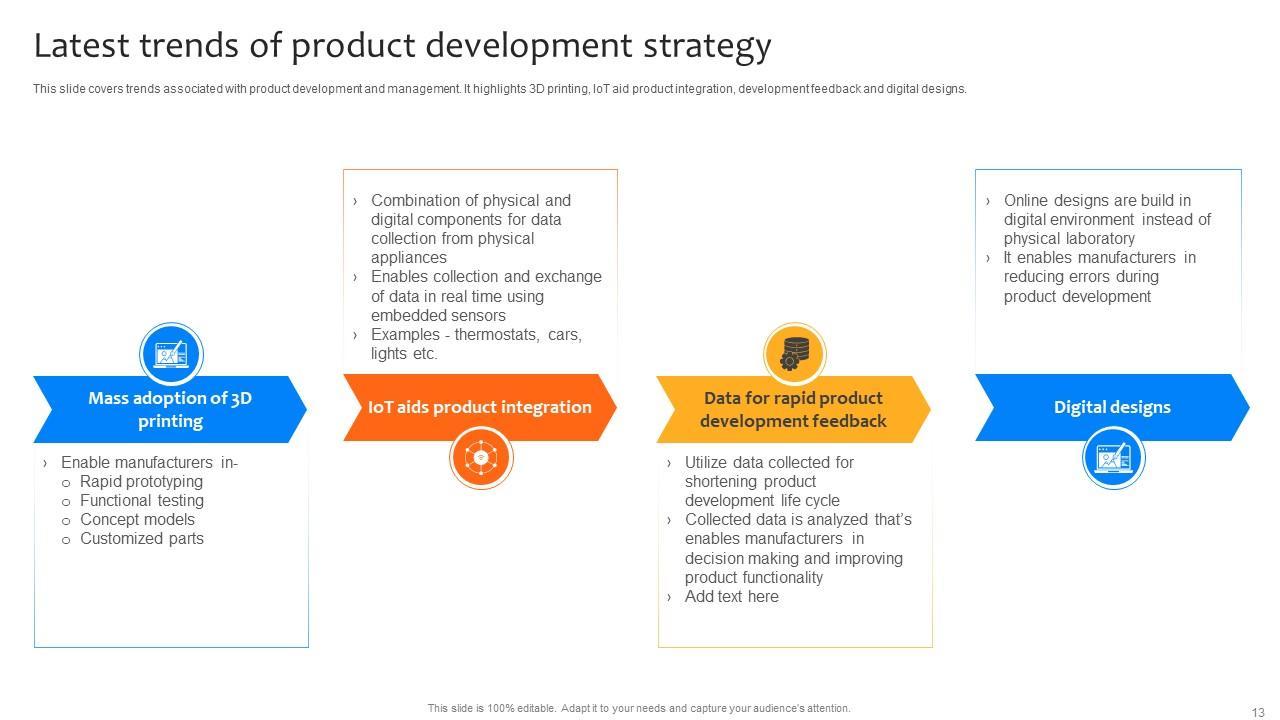 Latest trends of product development strategy

This slide covers trends associated with product development and management. It highlights 3D printing, IoT aid product integration, development feedback and digital designs.

Mass adoption of 3D printing

› Enable manufacturers in-
o Rapid prototyping
o Functional testing
o Concept models
o Customized parts

› Combination of physical and digital components for data collection from physical appliances
› Enables collection and exchange of data in real time using embedded sensors
› Examples - thermostats, cars, lights etc.

IoT aids product integration

Data for rapid product development feedback

› Utilize data collected for shortening product development life cycle
› Collected data is analyzed that's enables manufacturers in decision making and improving product functionality
› Add text here

› Online designs are build in digital environment instead of physical laboratory
› It enables manufacturers in reducing errors during product development

Digital designs

This slide is 100% editable. Adapt it to your needs and capture your audience's attention.

13